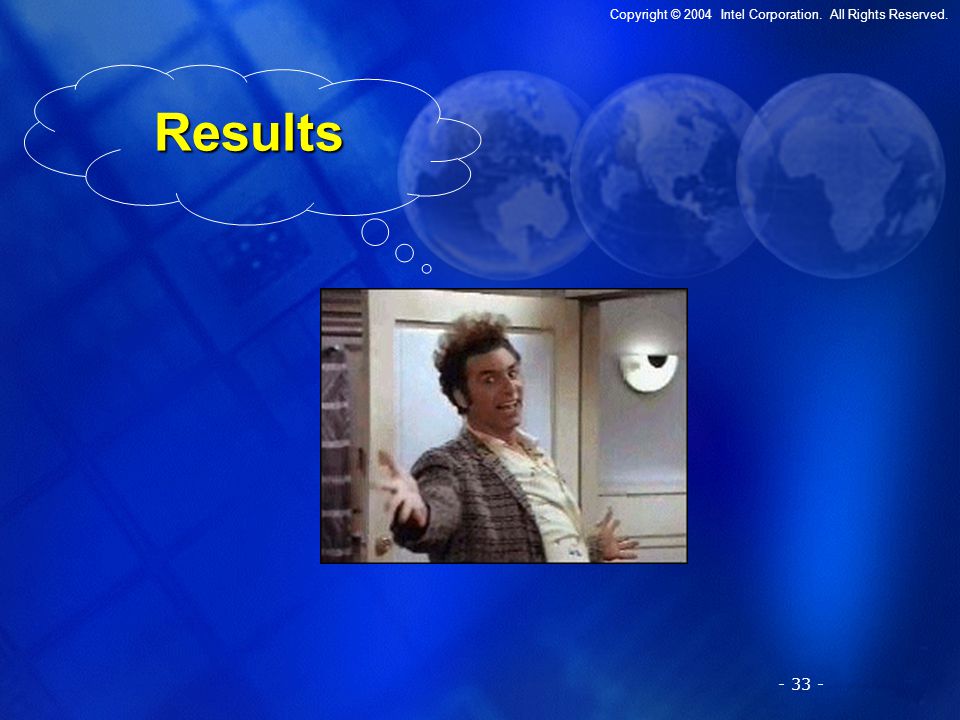 Copyright © 2004 Intel Corporation. All Rights Reserved.

Results

- 33 -